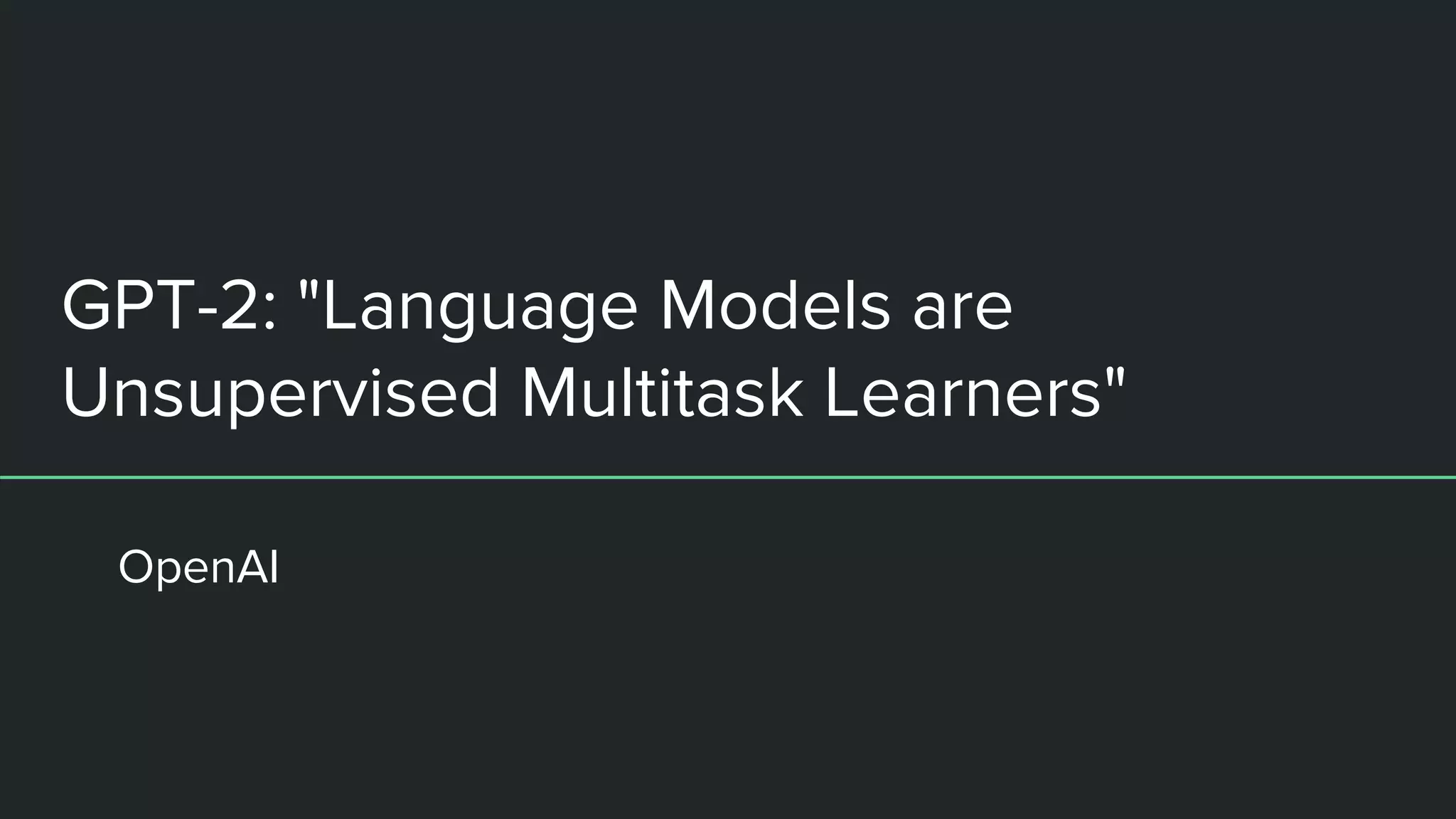 GPT-2: "Language Models are Unsupervised Multitask Learners"

OpenAI